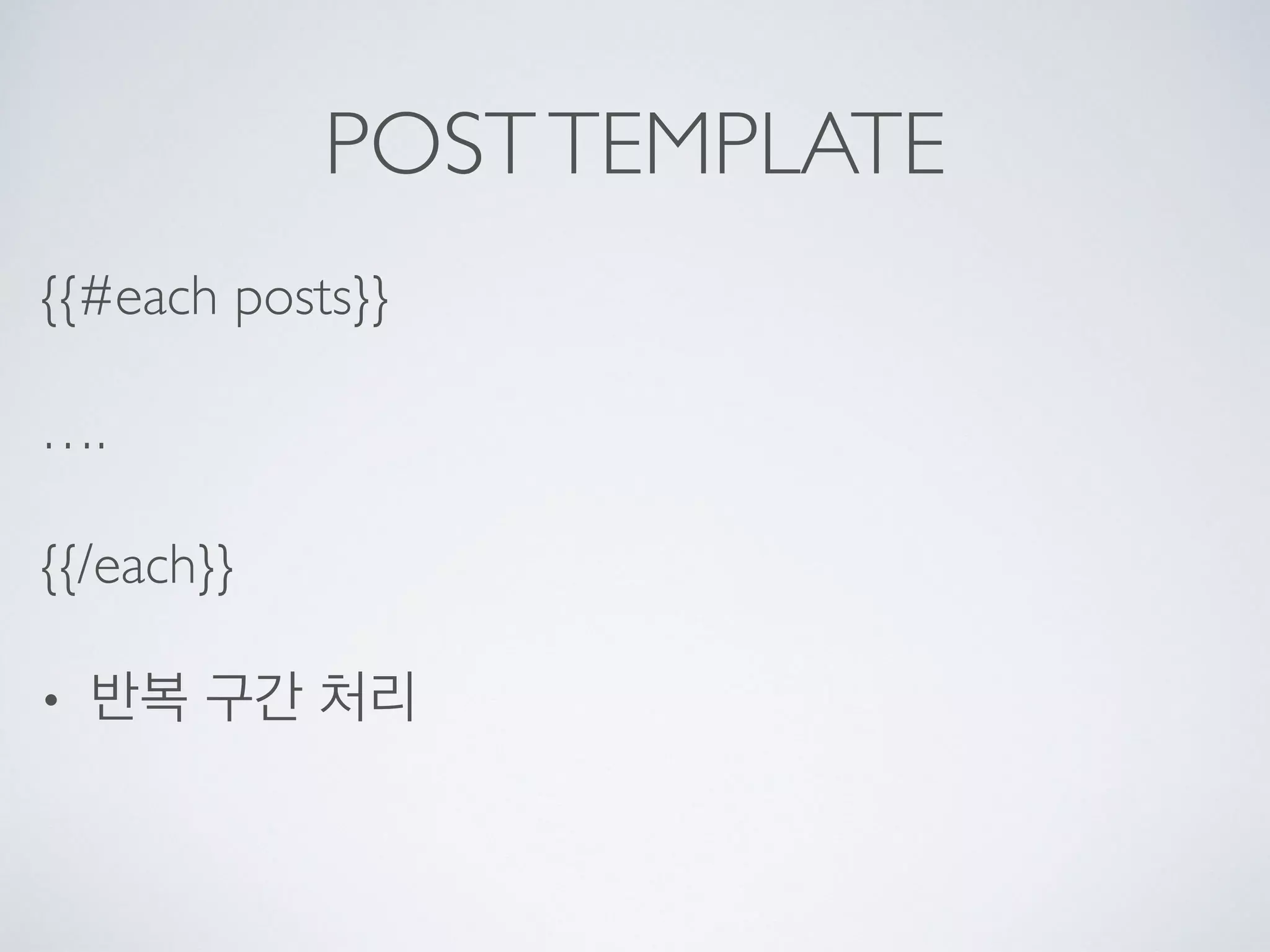 POST TEMPLATE

{{#each posts}}

….

{{/each}}

• 반복 구간 처리